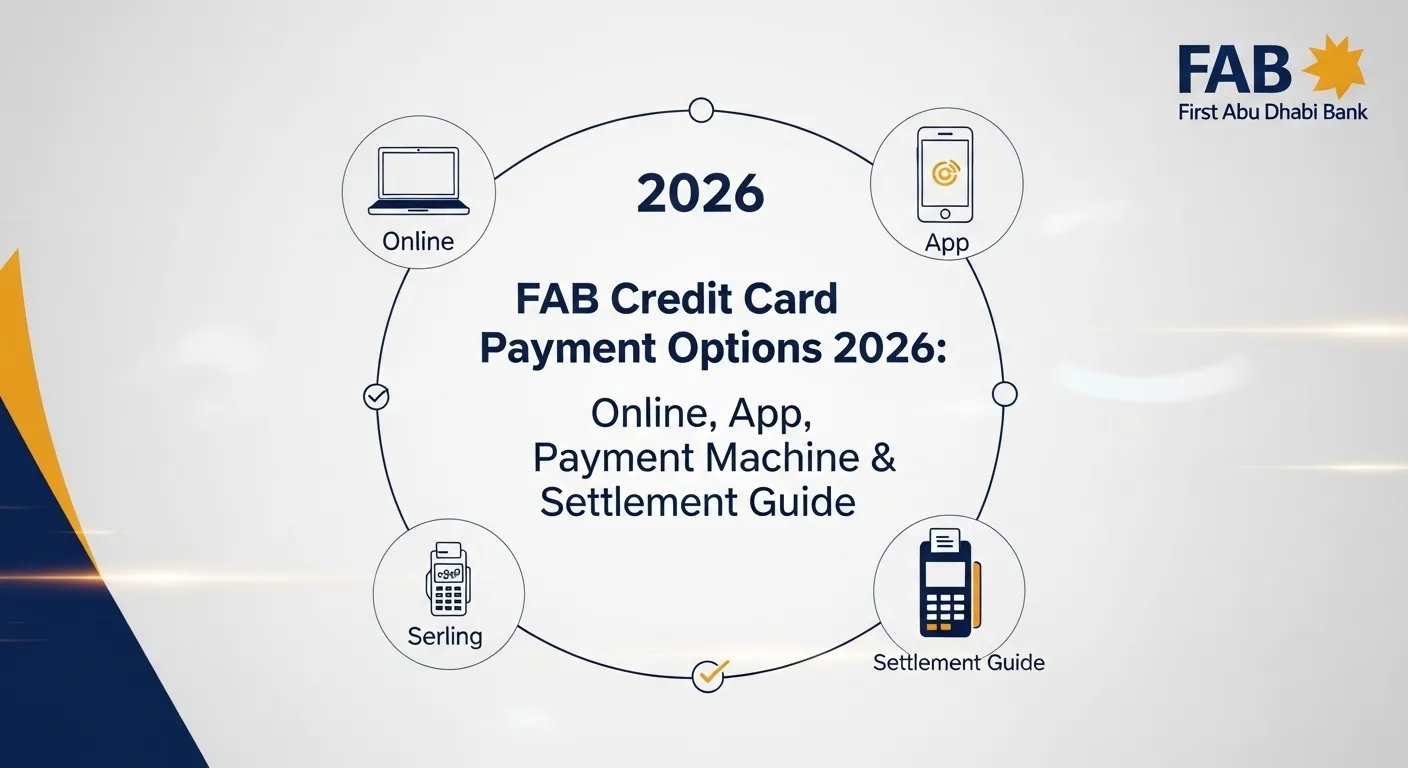 FAB
First Abu Dhabi Bank

Online

App

2026

FAB Credit Card Payment Options 2026:

Online, App, Payment Machine & Settlement Guide

Serling

Settlement Guide